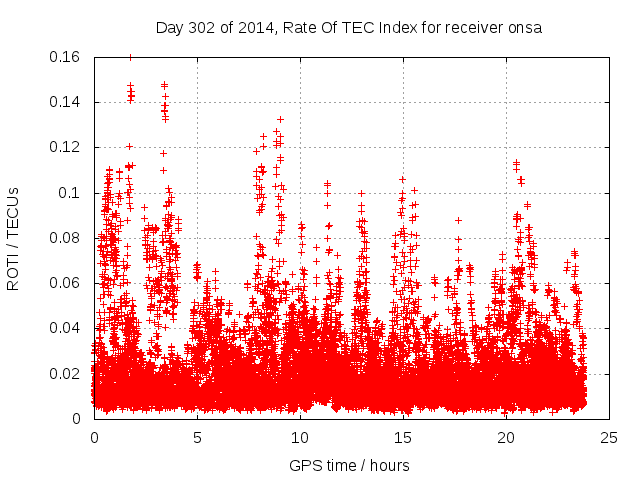 Day 302 of 2014, Rate Of TEC Index for receiver onsa

ROTI / TECUs

0.16
0.14
0.12
0.1
0.08
0.06
0.04
0.02
0

0
5
10
15
20
25

GPS time / hours